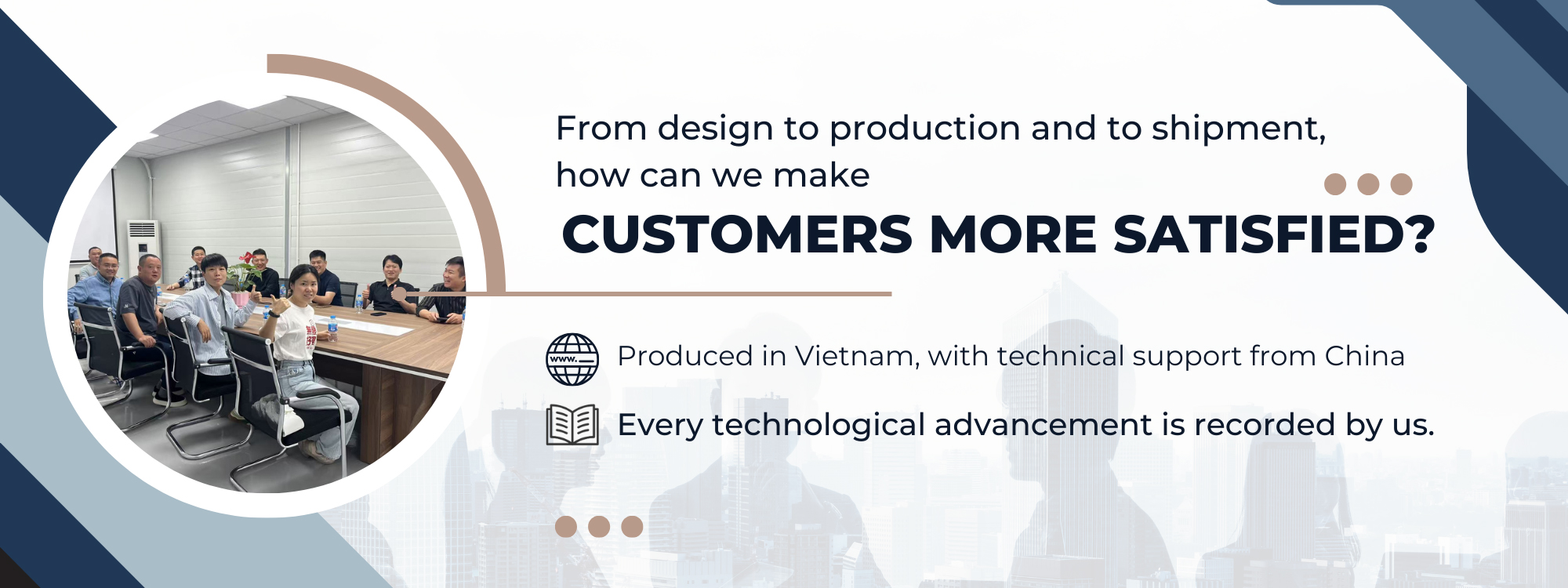 From design to production and to shipment, how can we make

CUSTOMERS MORE SATISFIED?

www.

Produced in Vietnam, with technical support from China

Every technological advancement is recorded by us.